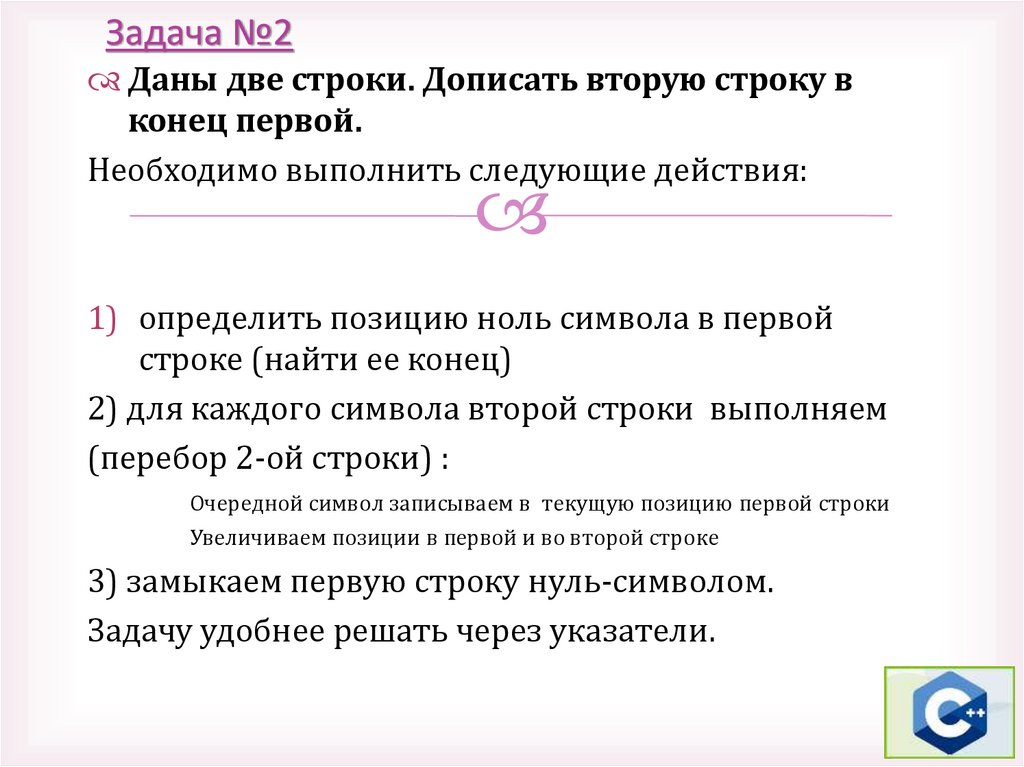 Задача №2

Даны две строки. Дописать вторую строку в конец первой.

Необходимо выполнить следующие действия:

1) определить позицию ноль символа в первой строке (найти ее конец)

2) для каждого символа второй строки выполняем (перебор 2-ой строки) :

Очередной символ записываем в текущую позицию первой строки
Увеличиваем позиции в первой и во второй строке

3) замыкаем первую строку нуль-символом.

Задачу удобнее решать через указатели.

C++